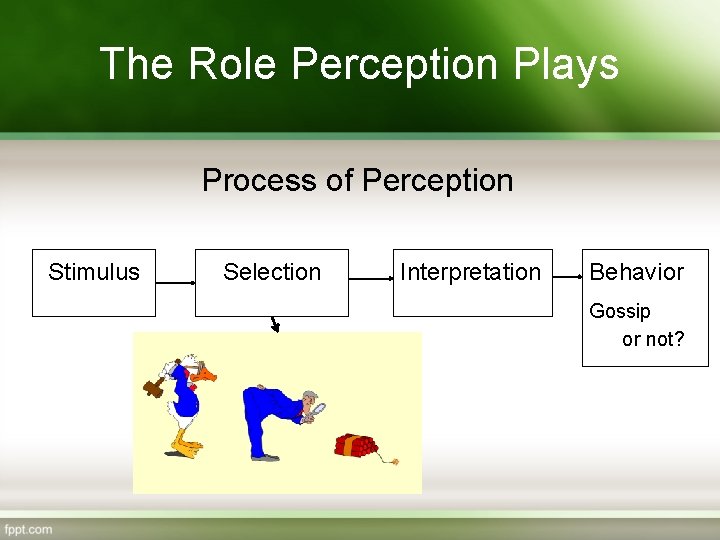 The Role Perception Plays

Process of Perception

Stimulus

Selection

Interpretation

Behavior

Gossip or not?

fppt.com